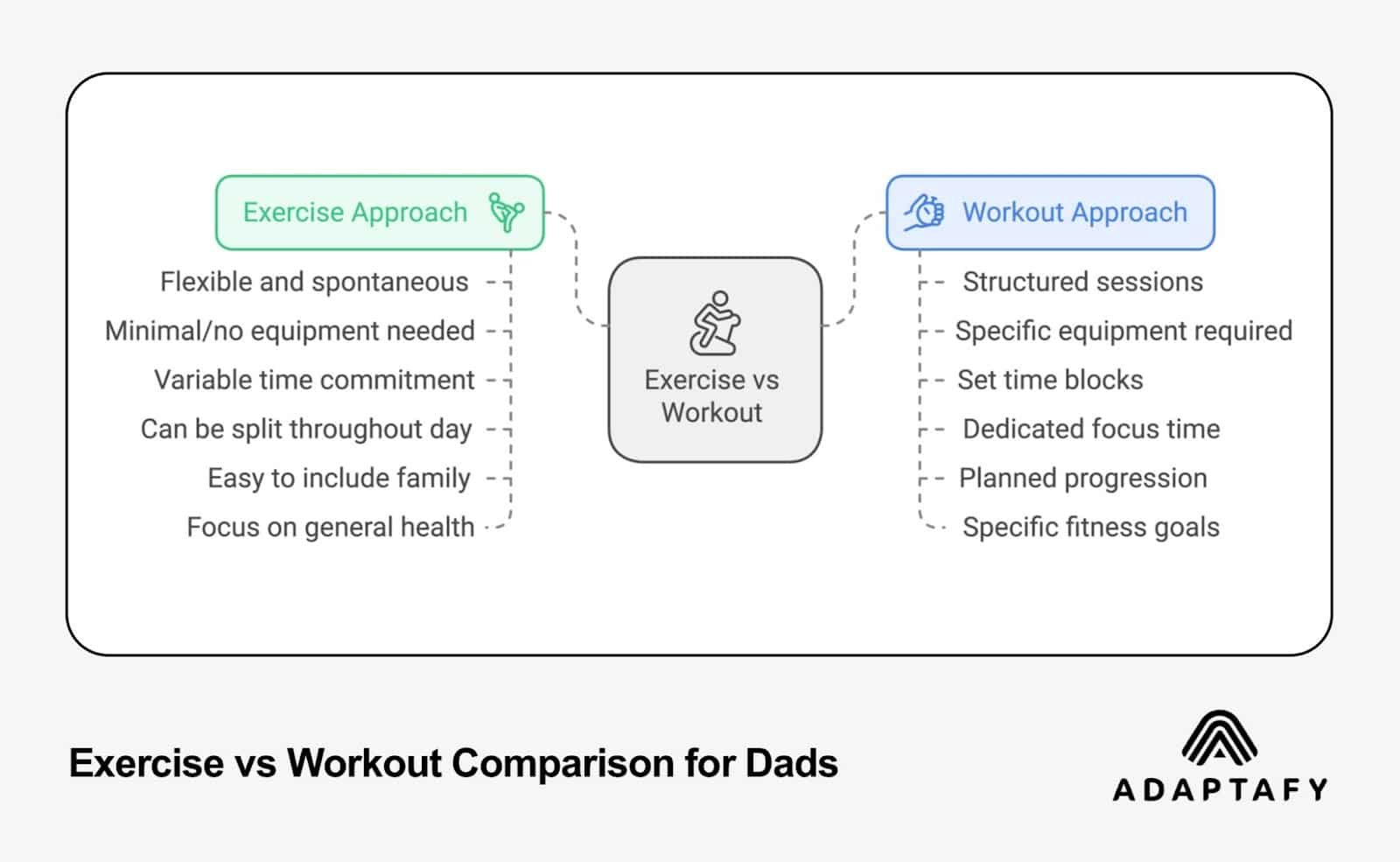 Exercise Approach

Flexible and spontaneous

Minimal/no equipment needed

Variable time commitment

Can be split throughout day

Easy to include family

Focus on general health

Exercise vs Workout

Workout Approach

Structured sessions

Specific equipment required

Set time blocks

Dedicated focus time

Planned progression

Specific fitness goals

Exercise vs Workout Comparison for Dads

ADAPTAFY